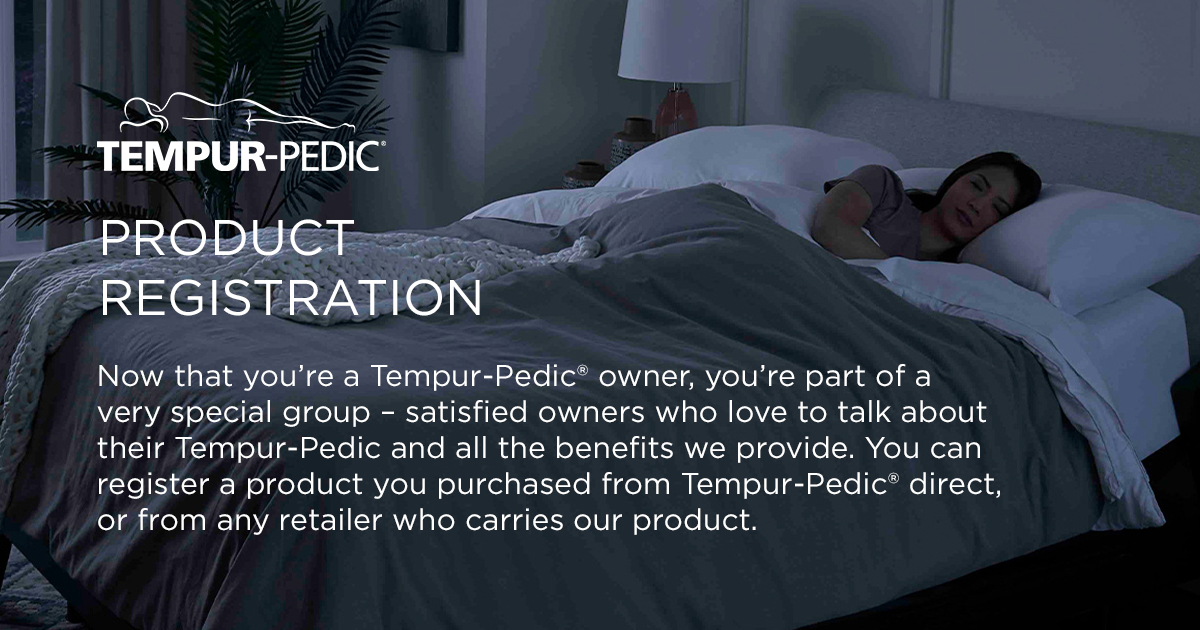 TEMPUR-PEDIC®

PRODUCT REGISTRATION

Now that you're a Tempur-Pedic® owner, you're part of a very special group – satisfied owners who love to talk about their Tempur-Pedic and all the benefits we provide. You can register a product you purchased from Tempur-Pedic® direct, or from any retailer who carries our product.